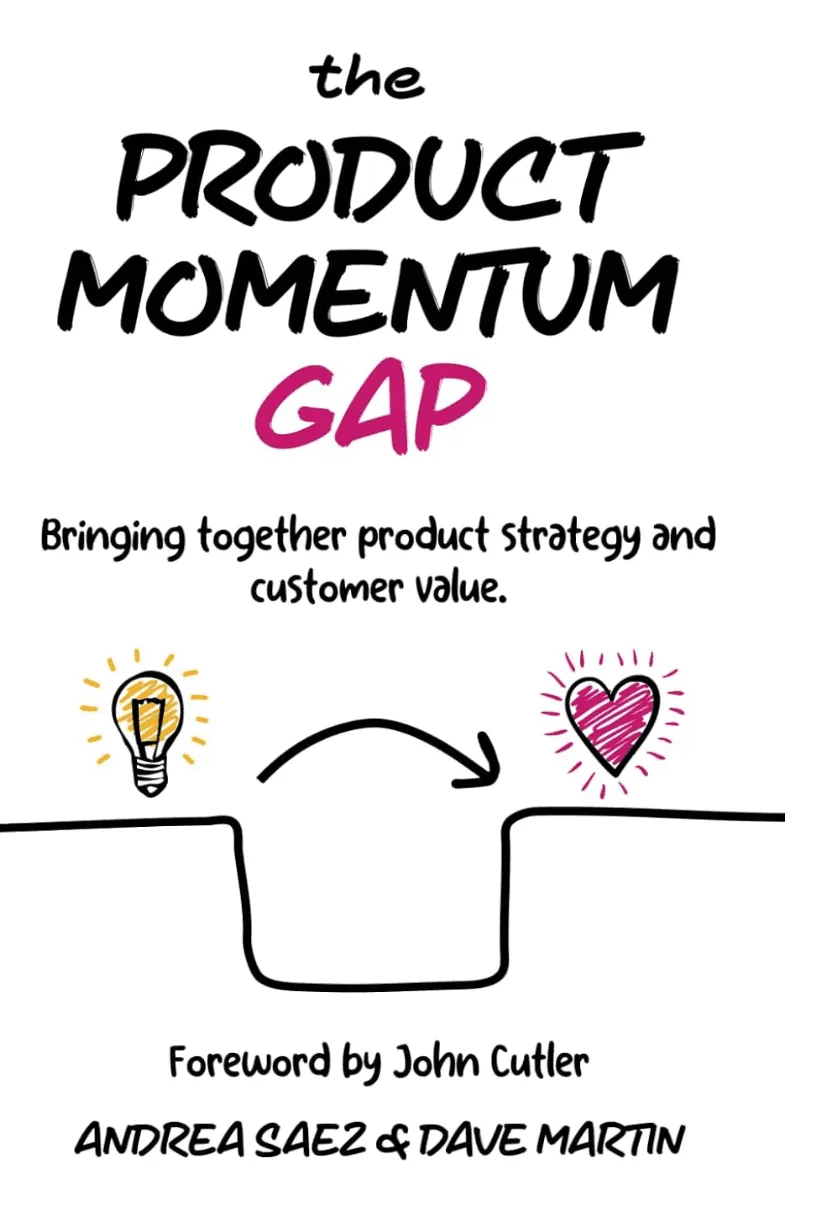 the
PRODUCT
MOMENTUM
GAP

Bringing together product strategy and customer value.

Foreword by John Cutler

ANDREA SAEZ & DAVE MARTIN